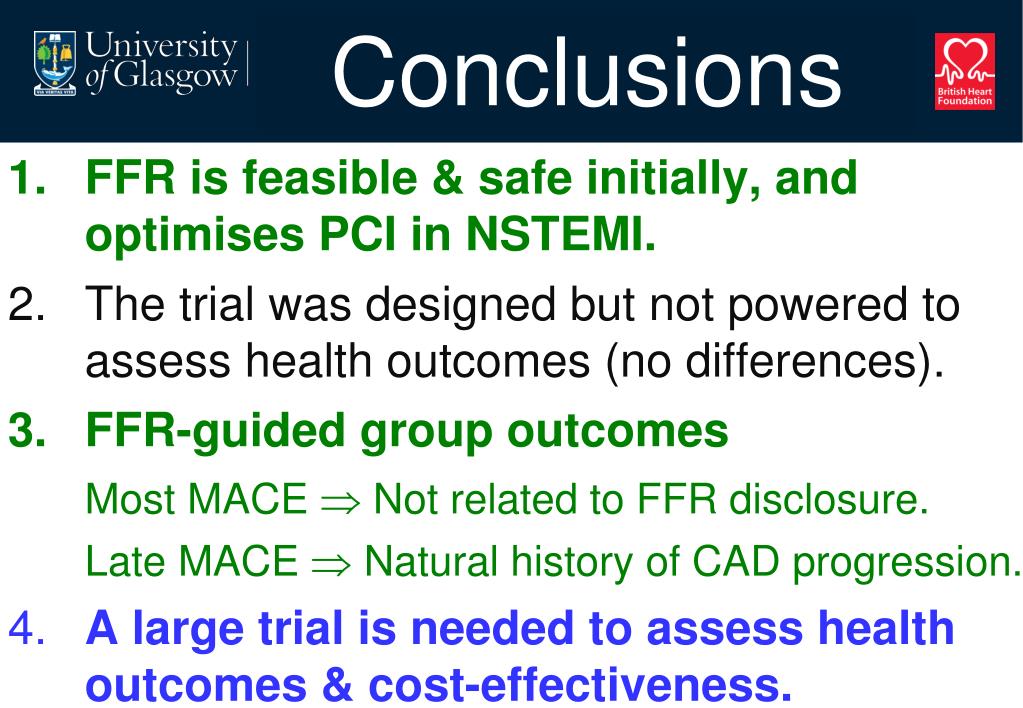 University of Glasgow

VIA VERITAS VITA

Conclusions

British Heart Foundation

1. FFR is feasible & safe initially, and optimises PCI in NSTEMI.

2. The trial was designed but not powered to assess health outcomes (no differences).

3. FFR-guided group outcomes

Most MACE $\Rightarrow$ Not related to FFR disclosure.

Late MACE $\Rightarrow$ Natural history of CAD progression.

4. A large trial is needed to assess health outcomes & cost-effectiveness.